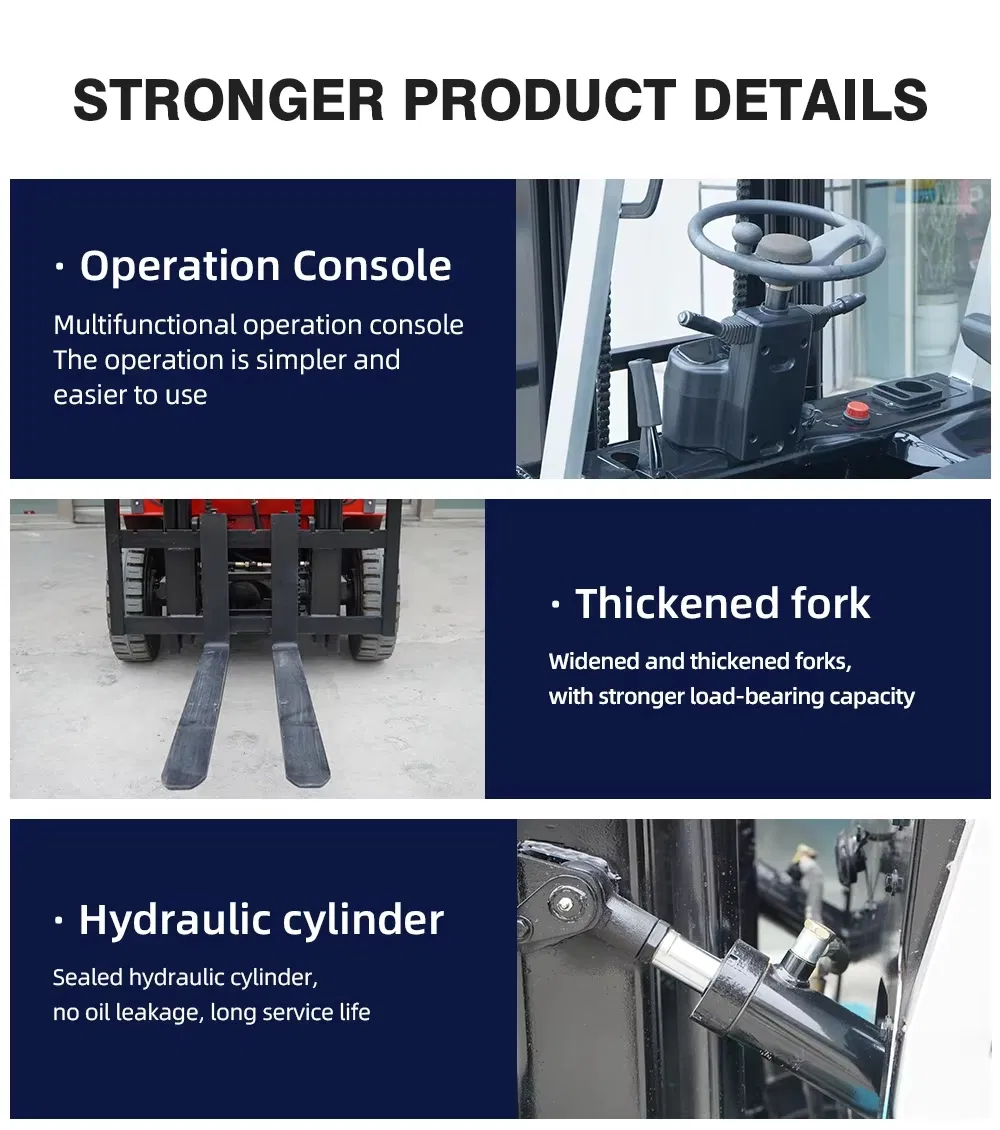 STRONGER PRODUCT DETAILS

· Operation Console

Multifunctional operation console
The operation is simpler and easier to use

· Thickened fork

Widened and thickened forks, with stronger load-bearing capacity

· Hydraulic cylinder

Sealed hydraulic cylinder, no oil leakage, long service life